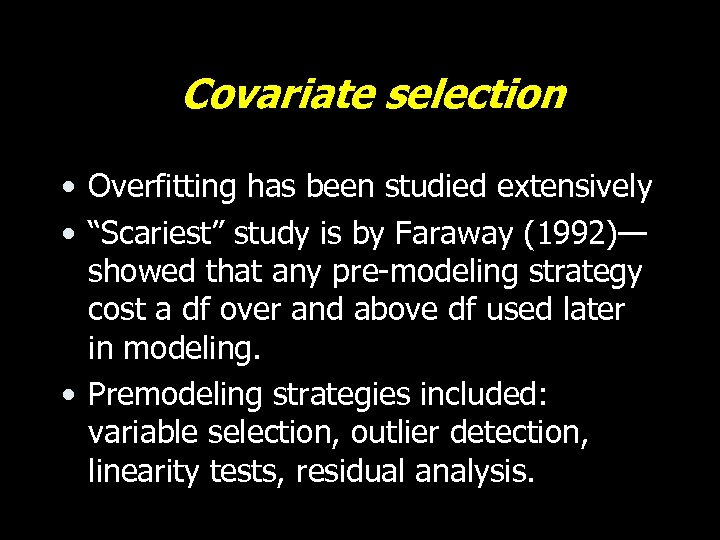 Covariate selection

• Overfitting has been studied extensively
• “Scariest” study is by Faraway (1992)—showed that any pre-modeling strategy cost a df over and above df used later in modeling.
• Premodeling strategies included: variable selection, outlier detection, linearity tests, residual analysis.